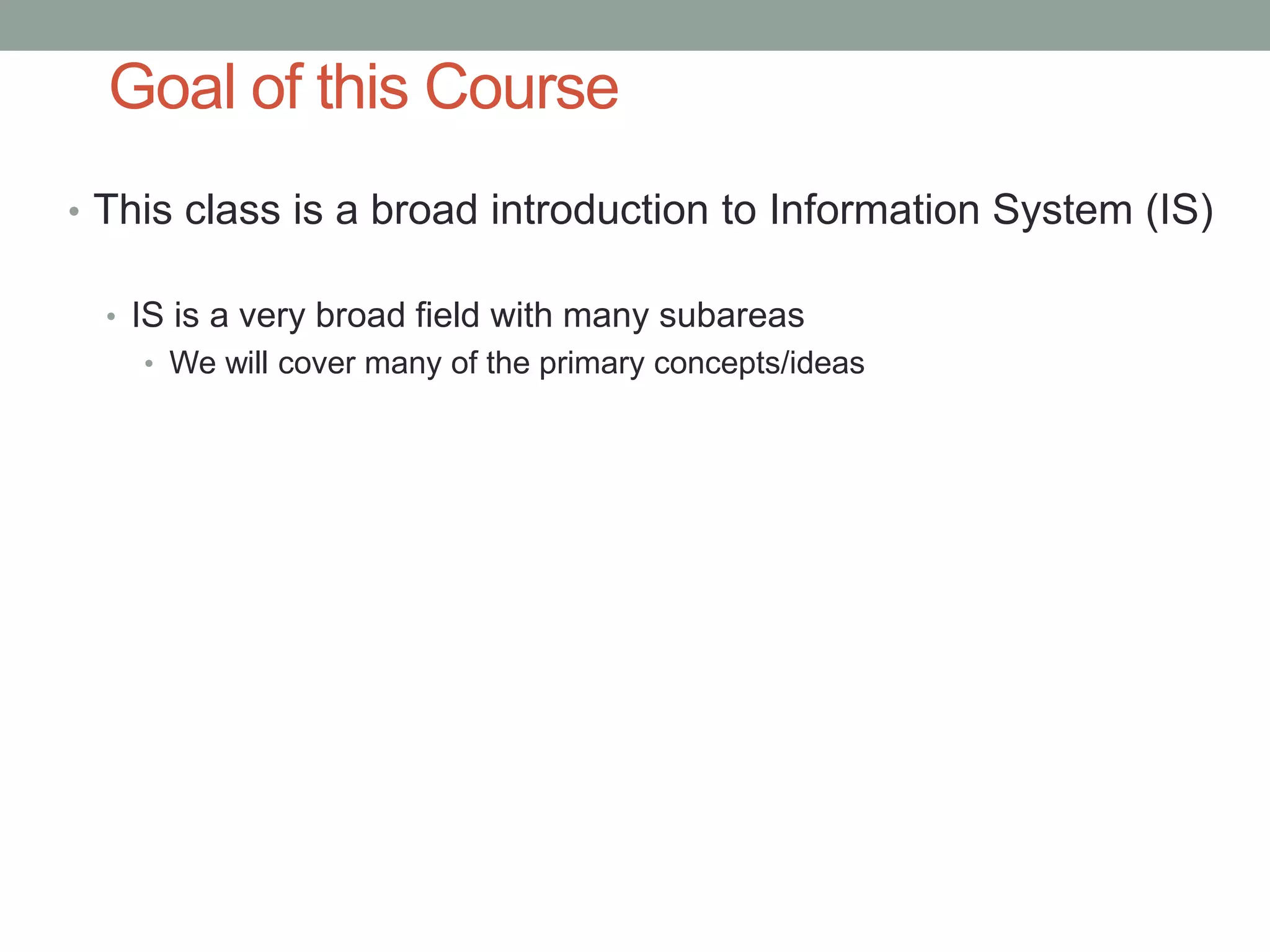 Goal of this Course

• This class is a broad introduction to Information System (IS)

• IS is a very broad field with many subareas

• We will cover many of the primary concepts/ideas